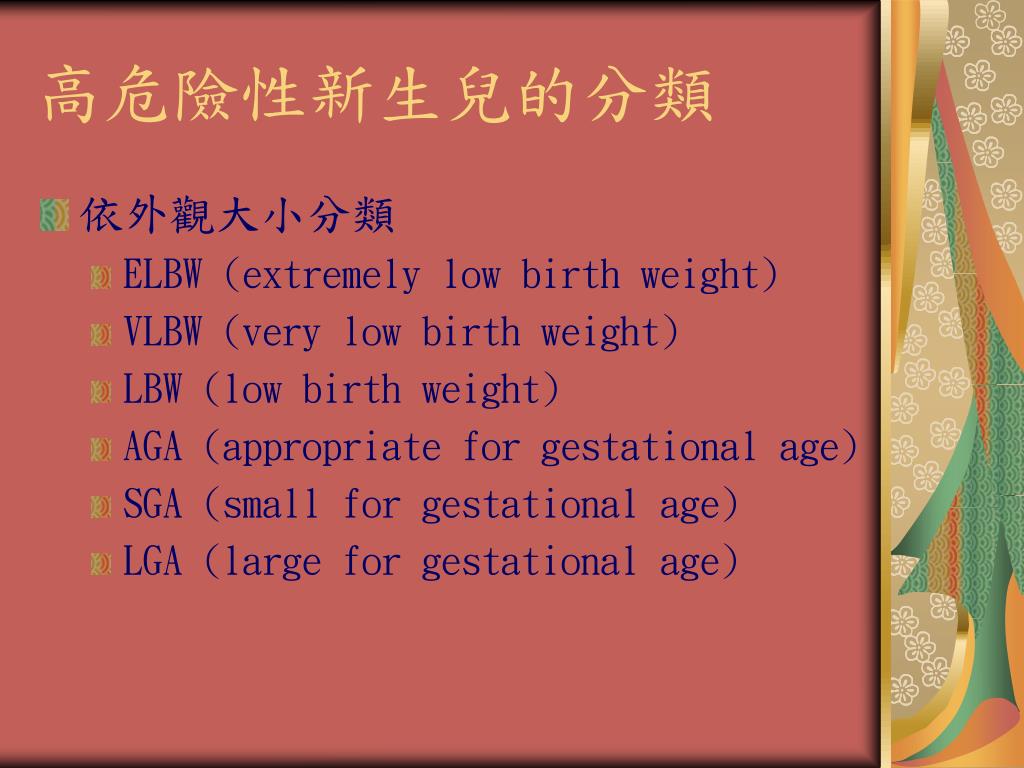 高危險性新生兒的分類

依外觀大小分類

ELBW (extremely low birth weight)

VLBW (very low birth weight)

LBW (low birth weight)

AGA (appropriate for gestational age)

SGA (small for gestational age)

LGA (large for gestational age)